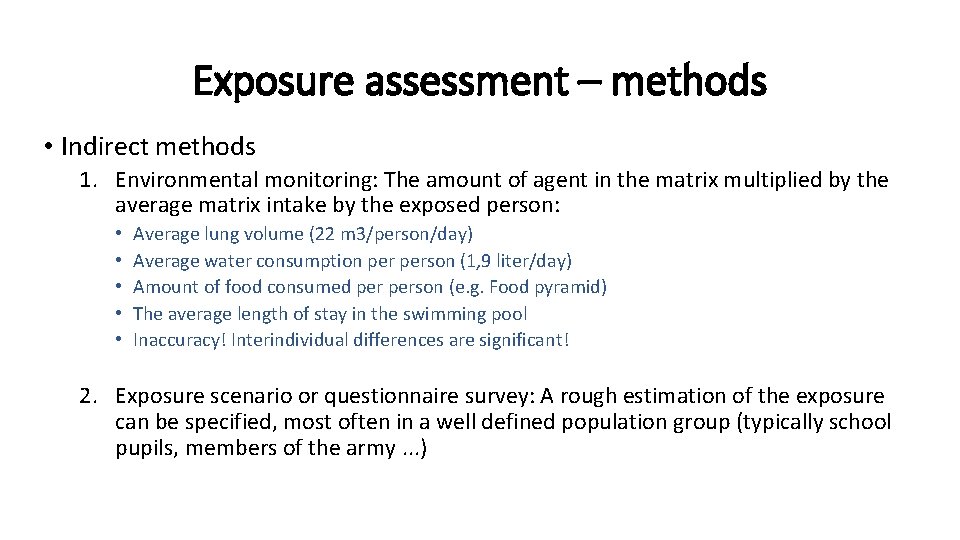 Exposure assessment – methods

• Indirect methods

1. Environmental monitoring: The amount of agent in the matrix multiplied by the average matrix intake by the exposed person:

• Average lung volume (22 m3/person/day)
• Average water consumption per person (1,9 liter/day)
• Amount of food consumed per person (e.g. Food pyramid)
• The average length of stay in the swimming pool
• Inaccuracy! Interindividual differences are significant!

2. Exposure scenario or questionnaire survey: A rough estimation of the exposure can be specified, most often in a well defined population group (typically school pupils, members of the army ...)